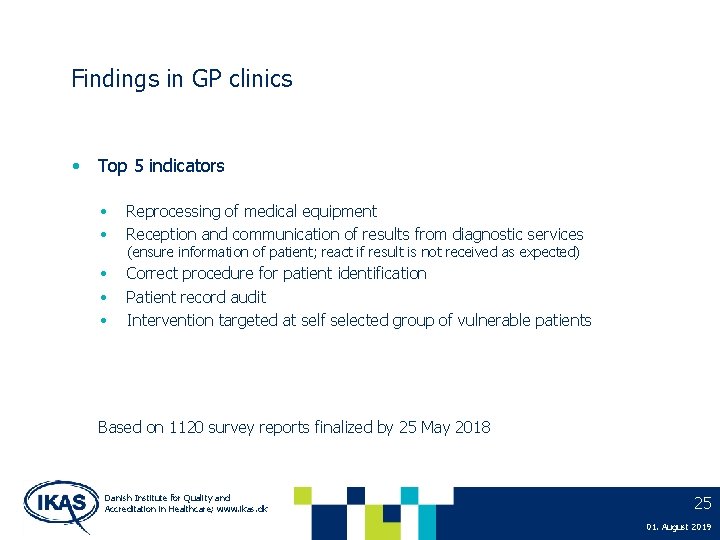 Findings in GP clinics

• Top 5 indicators

• Reprocessing of medical equipment
• Reception and communication of results from diagnostic services (ensure information of patient; react if result is not received as expected)
• Correct procedure for patient identification
• Patient record audit
• Intervention targeted at self selected group of vulnerable patients

Based on 1120 survey reports finalized by 25 May 2018

IKAS

Danish Institute for Quality and Accreditation in Healthcare; www.ikas.dk

25

01. August 2019